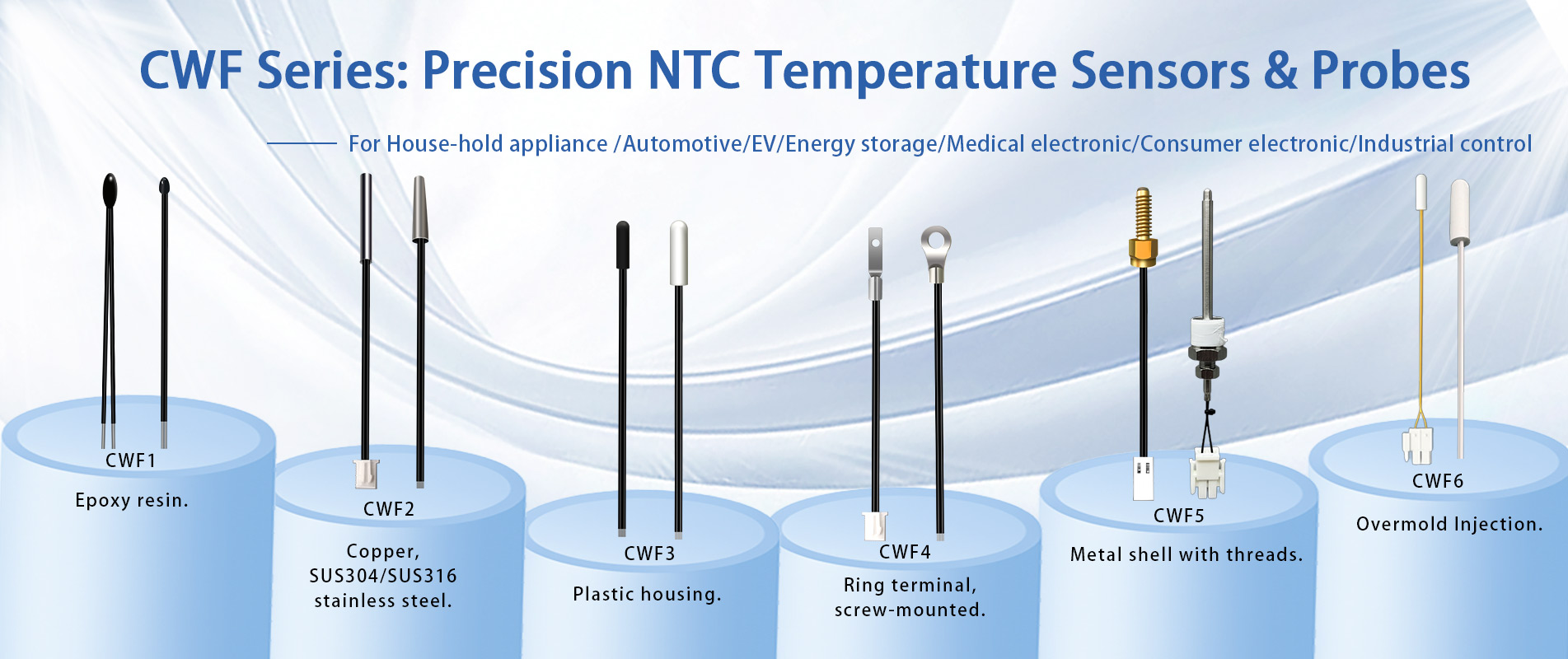 CWF Series: Precision NTC Temperature Sensors & Probes

For House-hold appliance /Automotive/EV/Energy storage/Medical electronic/Consumer electronic/Industrial control

CWF1

Epoxy resin.

CWF2

Copper, SUS304/SUS316 stainless steel.

CWF3

Plastic housing.

CWF4

Ring terminal, screw-mounted.

CWF5

Metal shell with threads.

CWF6

Overmold Injection.